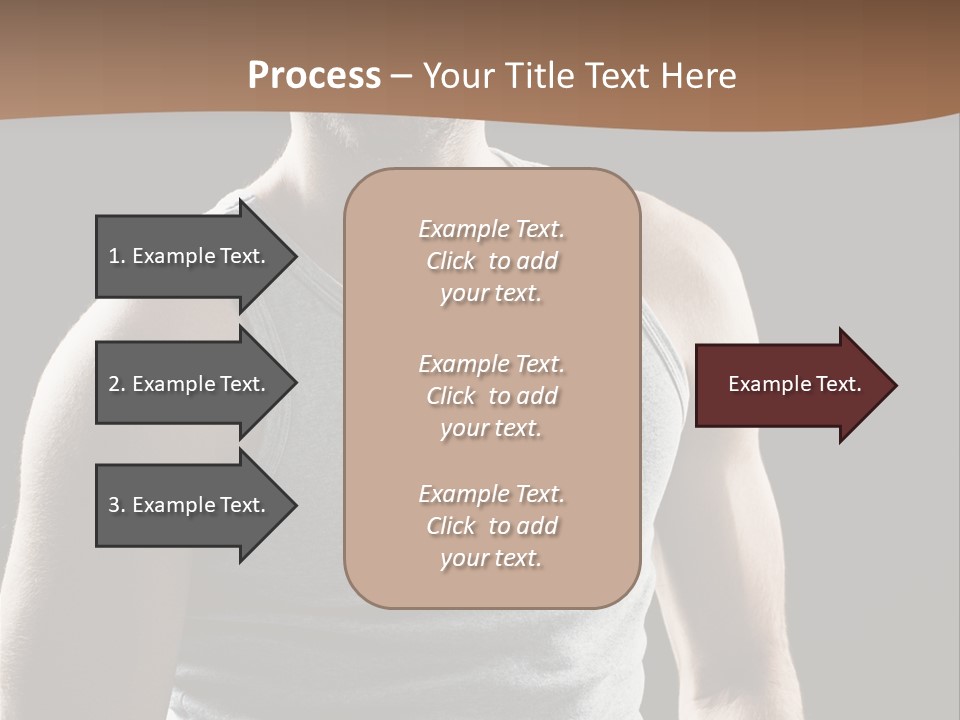 Process – Your Title Text Here

1. Example Text.

2. Example Text.

3. Example Text.

Example Text. Click to add your text.

Example Text. Click to add your text.

Example Text. Click to add your text.

Example Text.